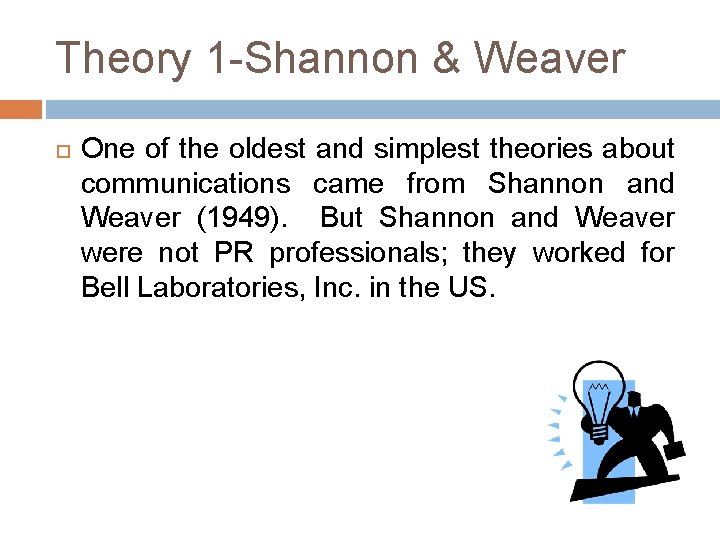 Theory 1-Shannon & Weaver

One of the oldest and simplest theories about communications came from Shannon and Weaver (1949). But Shannon and Weaver were not PR professionals; they worked for Bell Laboratories, Inc. in the US.